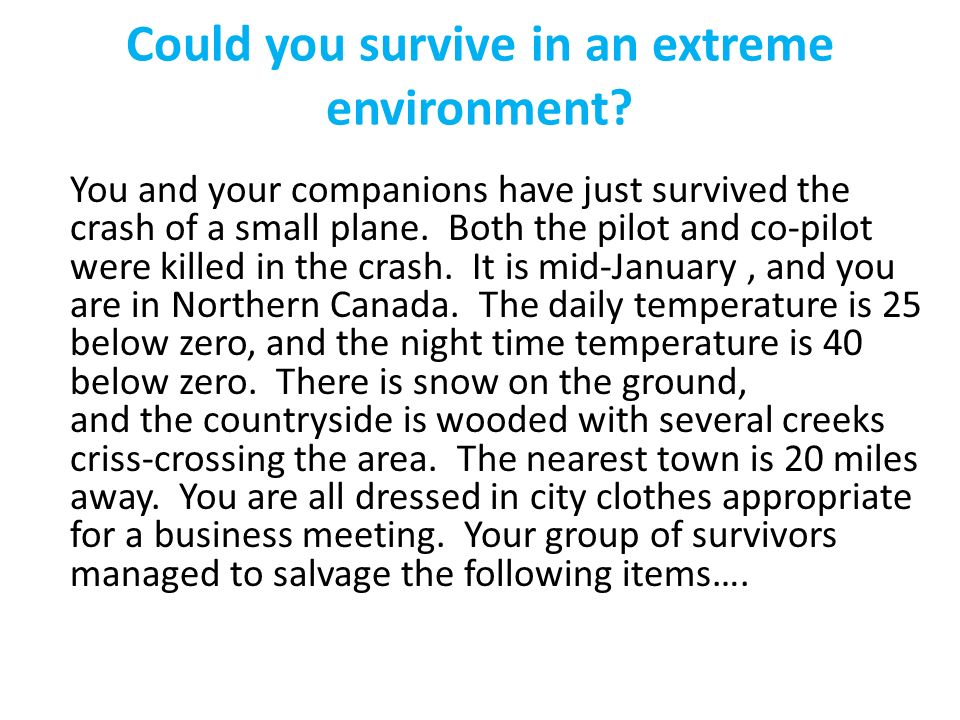 Could you survive in an extreme environment?

You and your companions have just survived the crash of a small plane. Both the pilot and co-pilot were killed in the crash. It is mid-January , and you are in Northern Canada. The daily temperature is 25 below zero, and the night time temperature is 40 below zero. There is snow on the ground, and the countryside is wooded with several creeks criss-crossing the area. The nearest town is 20 miles away. You are all dressed in city clothes appropriate for a business meeting. Your group of survivors managed to salvage the following items….